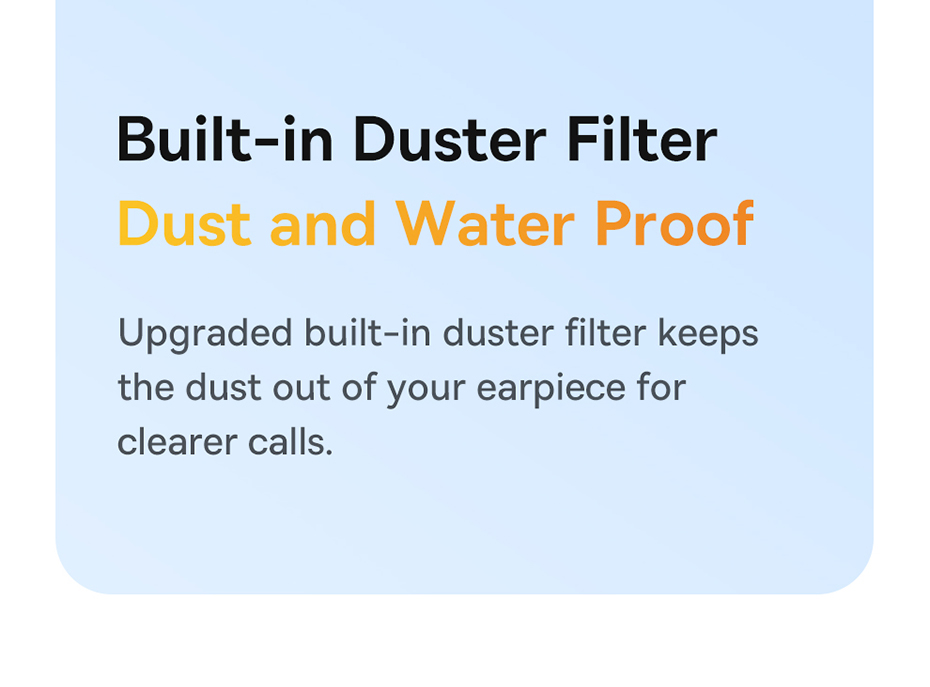 Built-in Duster Filter
Dust and Water Proof

Upgraded built-in duster filter keeps the dust out of your earpiece for clearer calls.